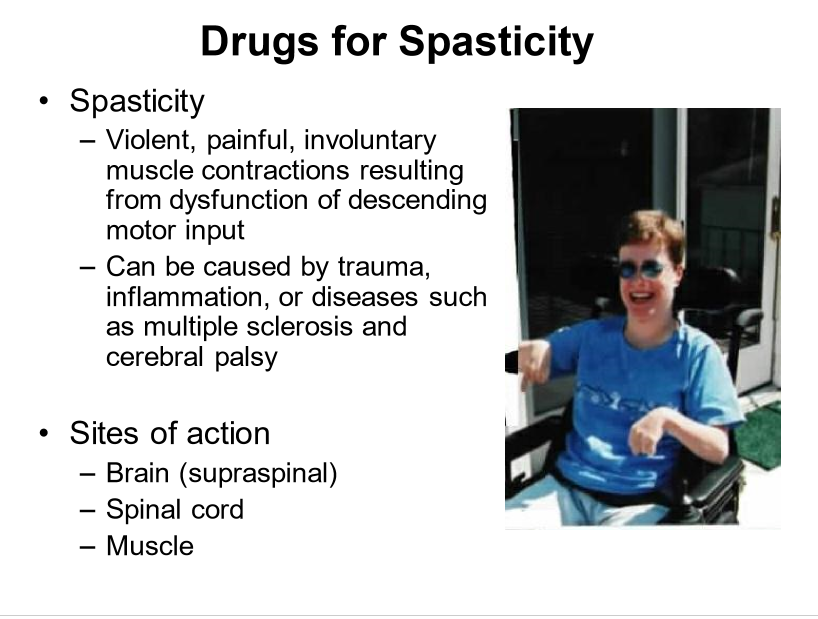 Drugs for Spasticity

• Spasticity
– Violent, painful, involuntary muscle contractions resulting from dysfunction of descending motor input
– Can be caused by trauma, inflammation, or diseases such as multiple sclerosis and cerebral palsy

• Sites of action
– Brain (supraspinal)
– Spinal cord
– Muscle